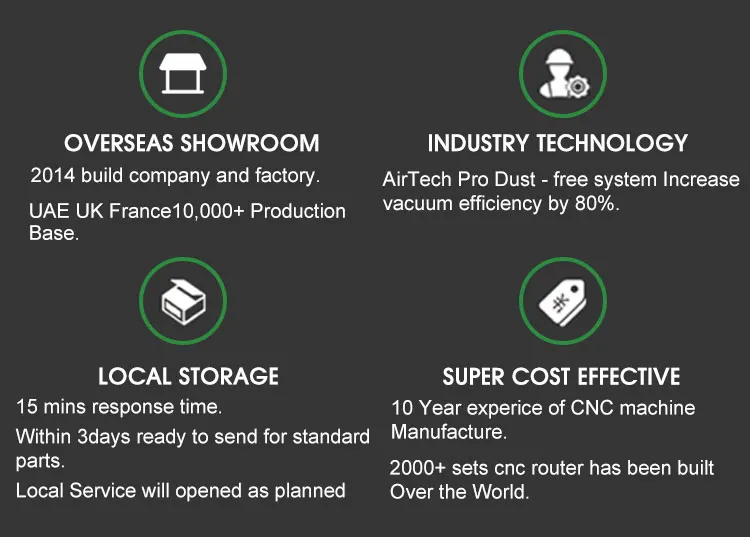 OVERSEAS SHOWROOM

2014 build company and factory.

UAE UK France10,000+ Production Base.

INDUSTRY TECHNOLOGY

AirTech Pro Dust - free system Increase vacuum efficiency by 80%.

LOCAL STORAGE

15 mins response time.

Within 3days ready to send for standard parts.

Local Service will opened as planned

SUPER COST EFFECTIVE

10 Year experice of CNC machine Manufacture.

2000+ sets cnc router has been built Over the World.